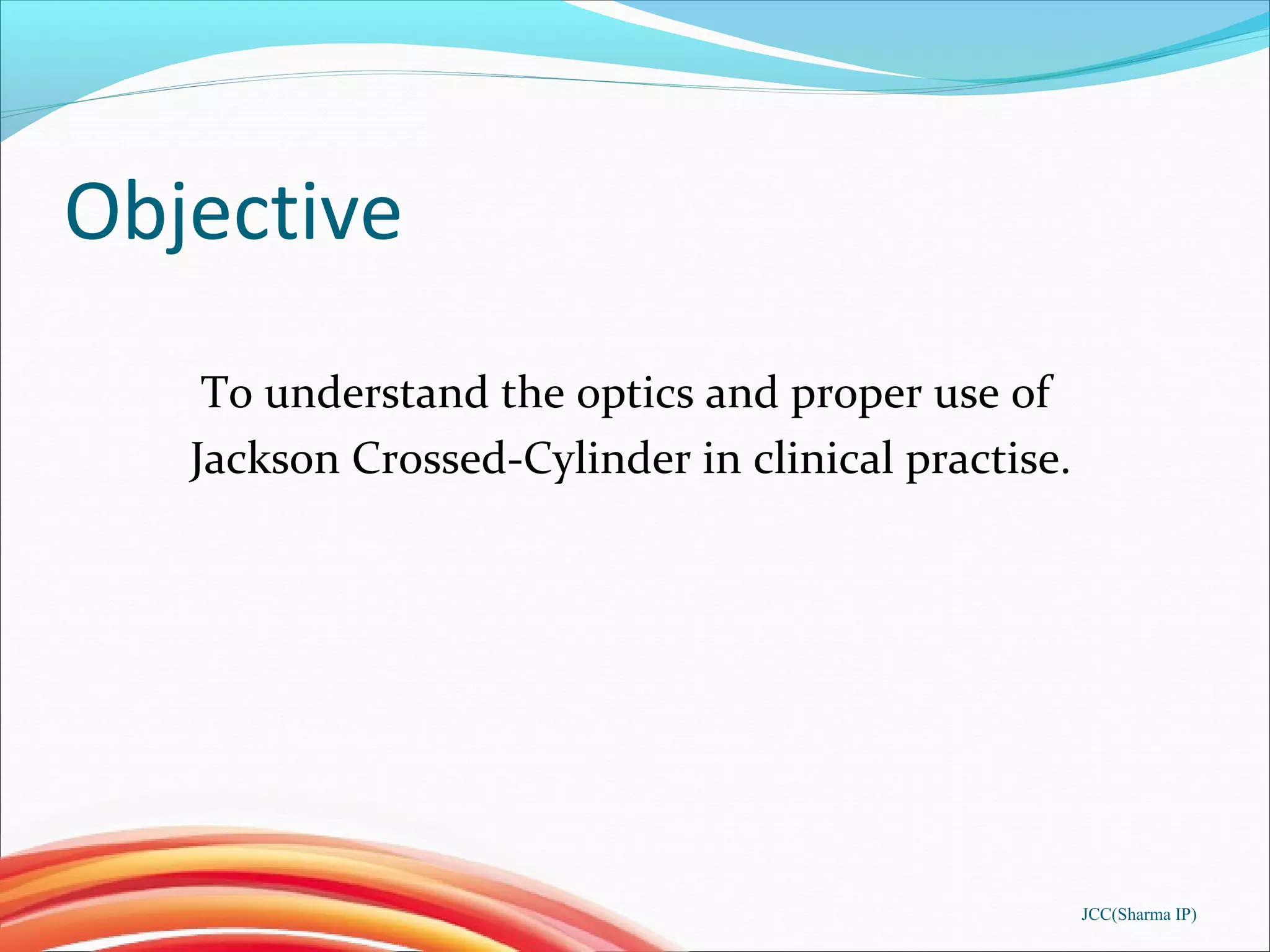 Objective

To understand the optics and proper use of Jackson Crossed-Cylinder in clinical practise.

JCC(Sharma IP)